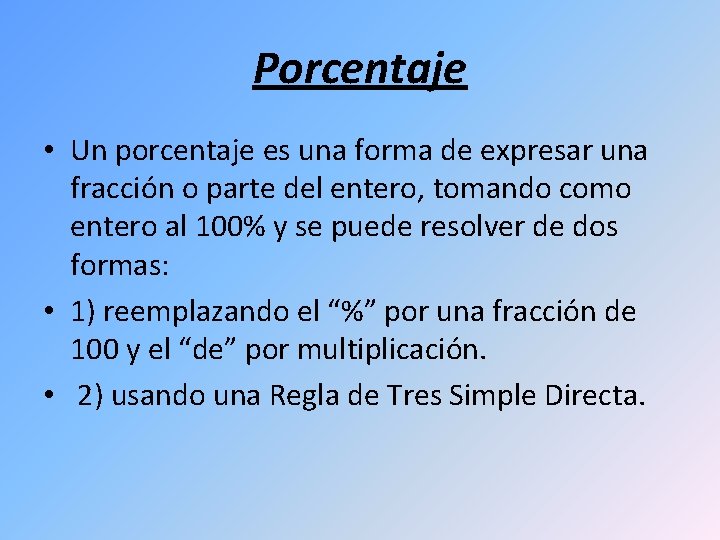 Porcentaje

• Un porcentaje es una forma de expresar una fracción o parte del entero, tomando como entero al 100% y se puede resolver de dos formas:

• 1) reemplazando el “%” por una fracción de 100 y el “de” por multiplicación.

• 2) usando una Regla de Tres Simple Directa.